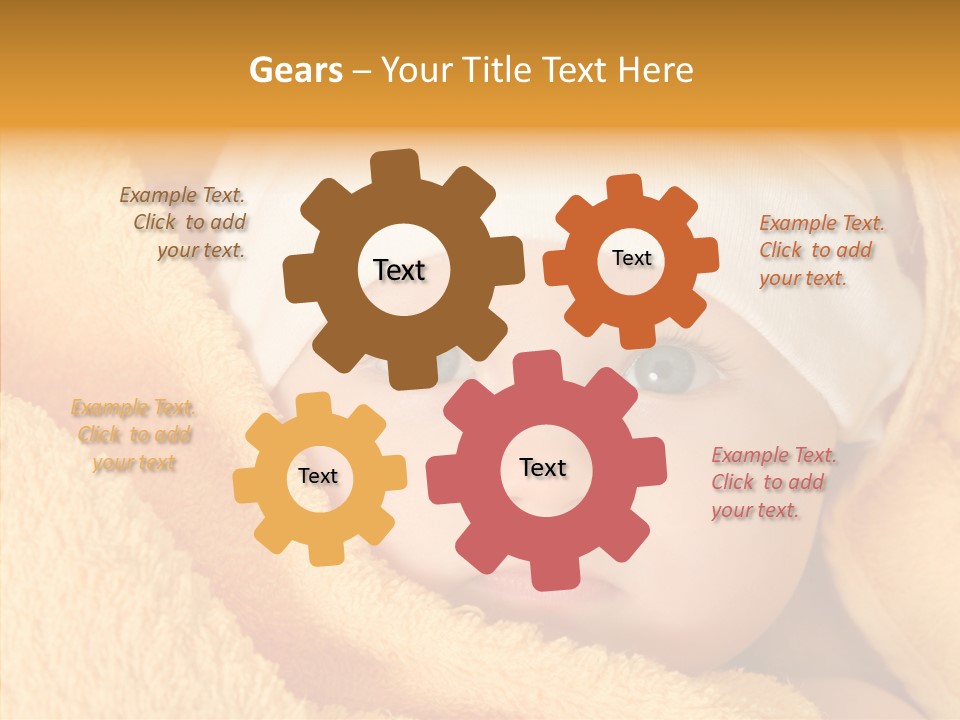 Gears – Your Title Text Here

Example Text. Click to add your text.

Text

Text

Example Text. Click to add your text.

Example Text. Click to add your text

Text

Text

Example Text. Click to add your text.